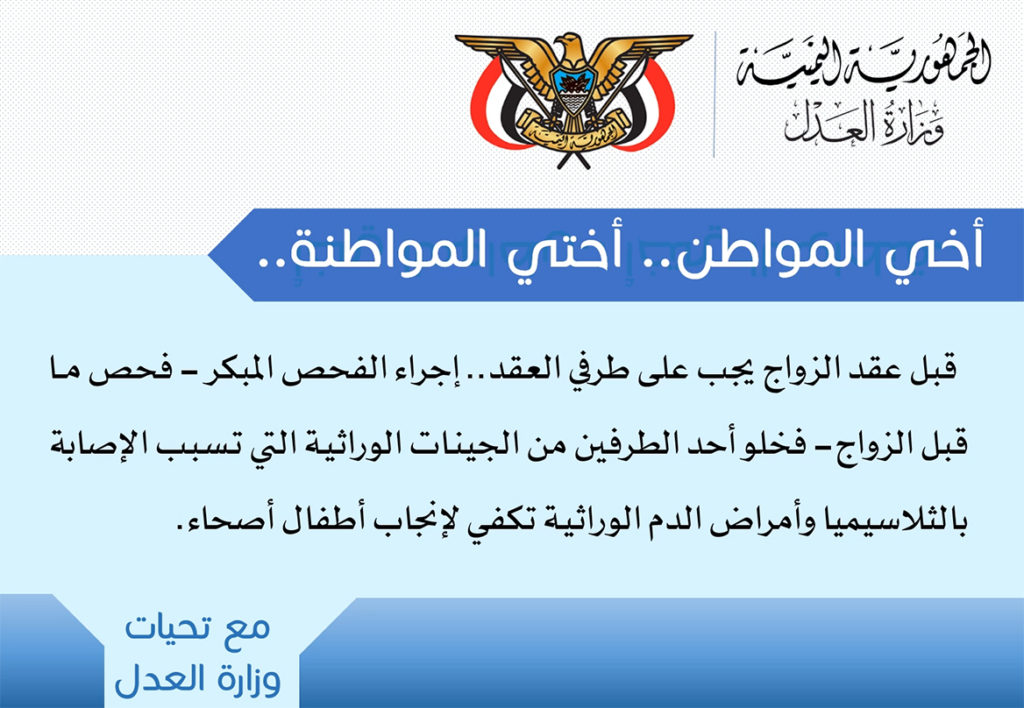 الجمهورية اليمنية
وزارة العدل

أخي المواطن.. أختي المواطنة..

قبل عقد الزواج يجب على طرفي العقد.. إجراء الفحص المبكر - فحص ما قبل الزواج - فخلو أحد الطرفين من الجينات الوراثية التي تسبب الإصابة بالثلاسيميا وأمراض الدم الوراثية تكفي لإنجاب أطفال أصحاء.

مع تحيات
وزارة العدل